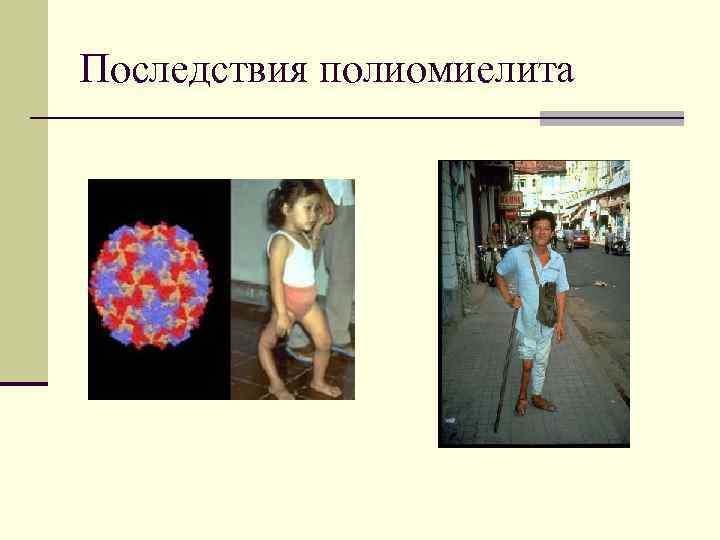 Последствия полиомиелита